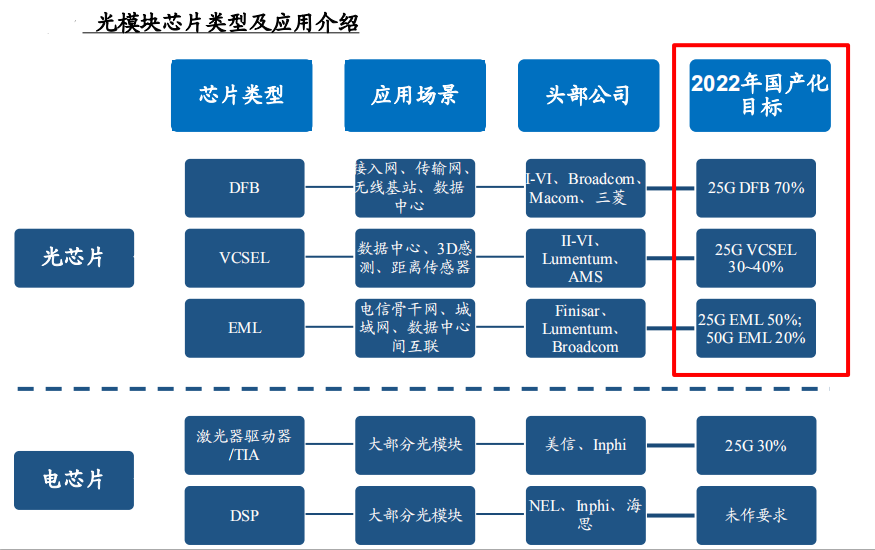 光模块芯片类型及应用介绍

芯片类型

应用场景

头部公司

2022年国产化目标

光芯片

DFB

接入网、传输网、无线基站、数据中心

I-VI、Broadcom、Macom、三菱

25G DFB 70%

VCSEL

数据中心、3D感测、距离传感器

II-VI、Lumentum、AMS

25G VCSEL 30~40%

EML

电信骨干网、城域网、数据中心间互联

Finisar、Lumentum、Broadcom

25G EML 50%; 50G EML 20%

电芯片

激光器驱动器/TIA

大部分光模块

美信、Inphi

25G 30%

DSP

大部分光模块

NEL、Inphi、海思

未作要求